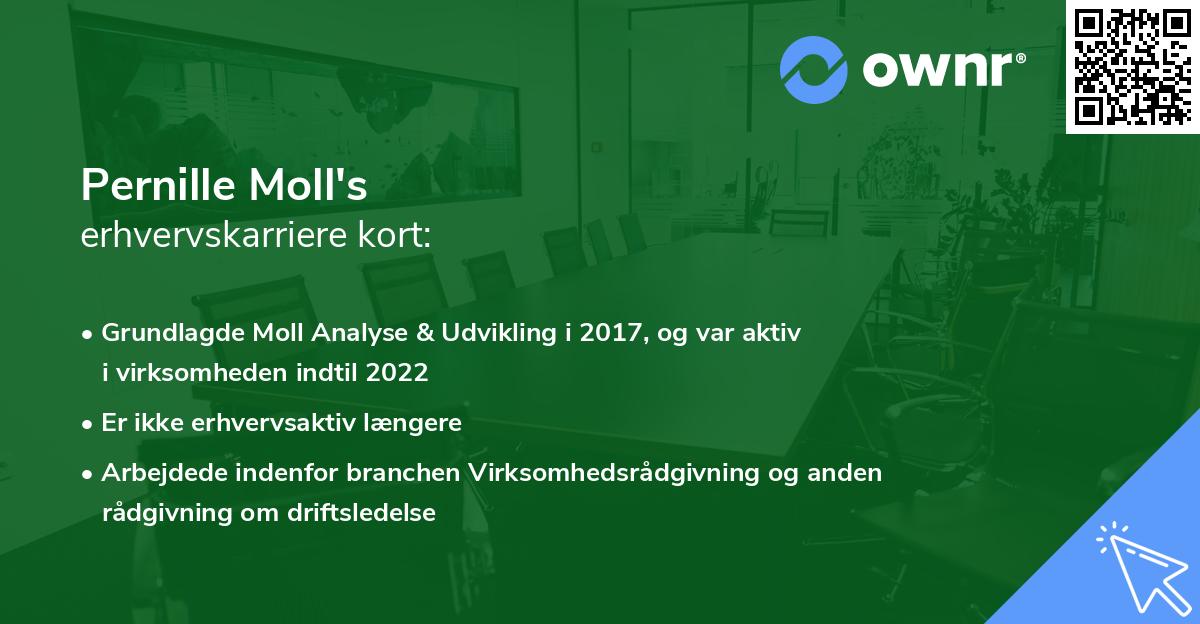 ownr®

Pernille Moll's
erhvervskarriere kort:

• Grundlagde Moll Analyse & Udvikling i 2017, og var aktiv i virksomheden indtil 2022

• Er ikke erhvervsaktiv længere

• Arbejdede indenfor branchen Virksomhedsrådgivning og anden rådgivning om driftsledelse